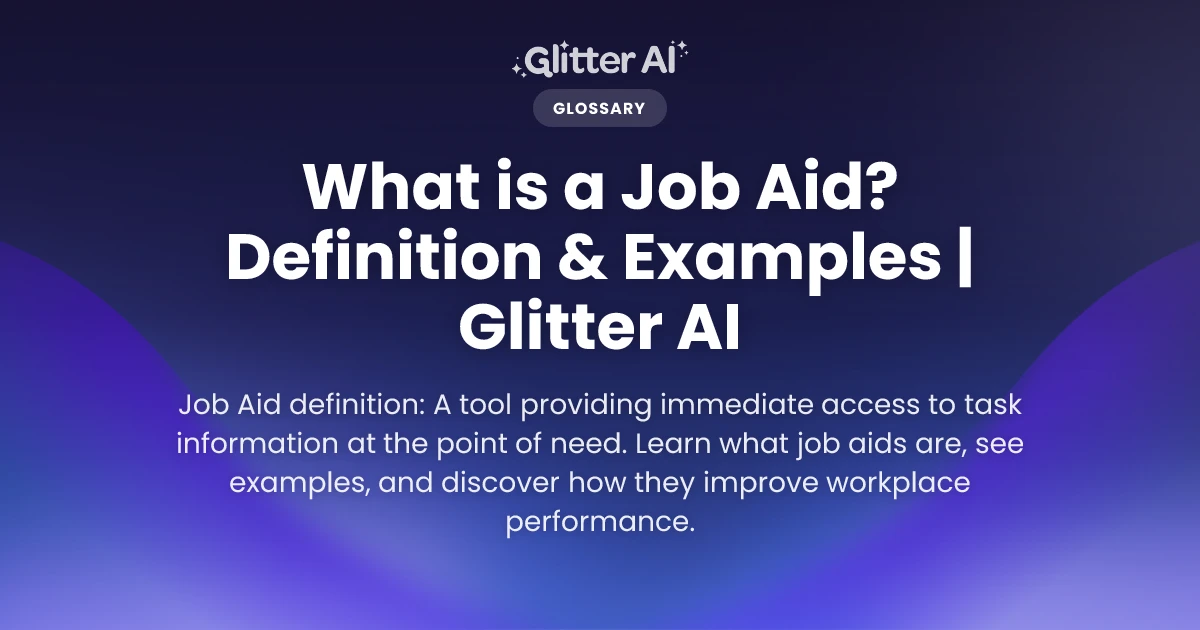 Glitter AI

GLOSSARY

What is a Job Aid? Definition & Examples | Glitter AI

Job Aid definition: A tool providing immediate access to task information at the point of need. Learn what job aids are, see examples, and discover how they improve workplace performance.